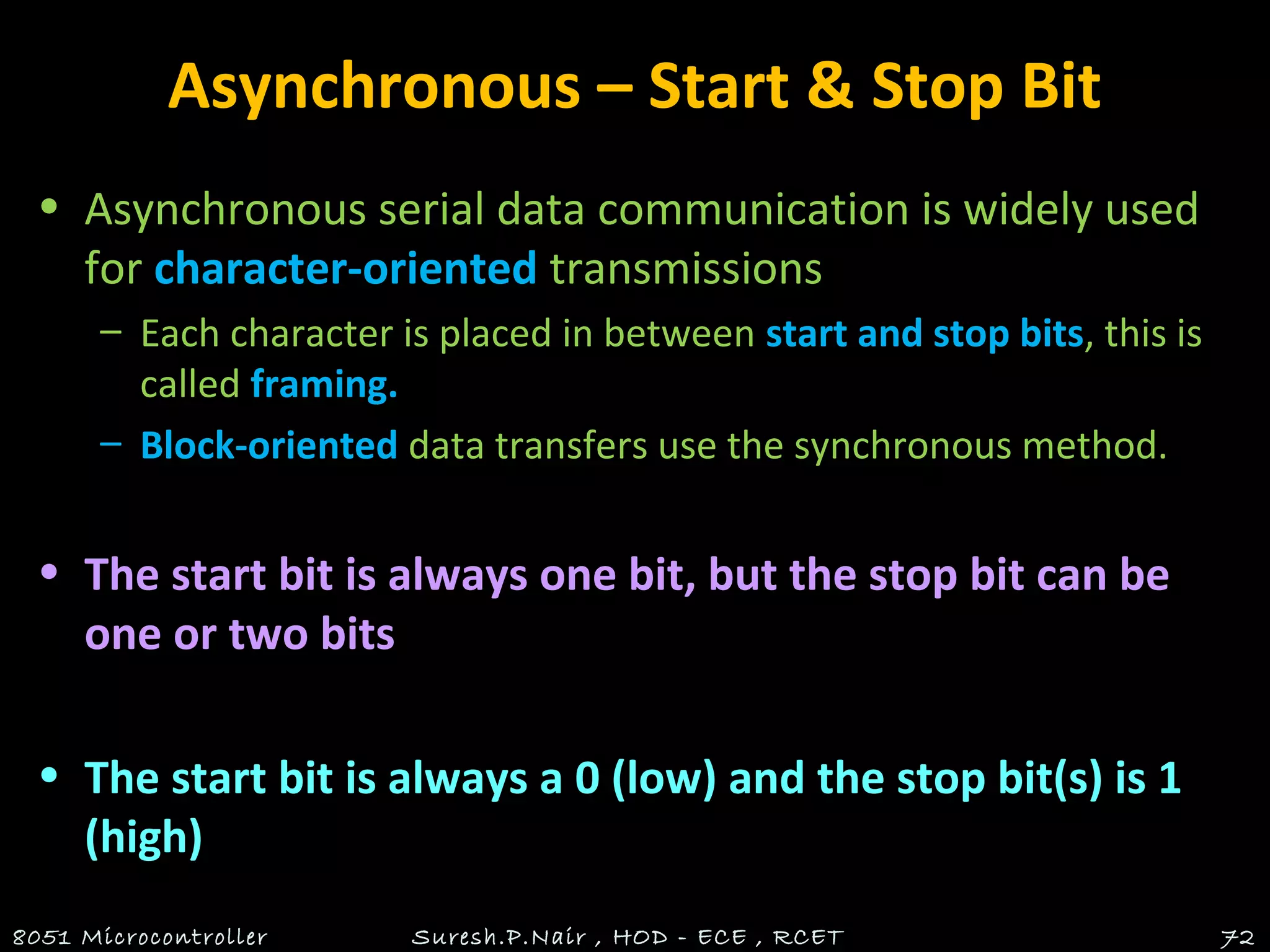 Asynchronous – Start & Stop Bit

• Asynchronous serial data communication is widely used for character-oriented transmissions

– Each character is placed in between start and stop bits, this is called framing.

– Block-oriented data transfers use the synchronous method.

• The start bit is always one bit, but the stop bit can be one or two bits

• The start bit is always a 0 (low) and the stop bit(s) is 1 (high)

8051 Microcontroller Suresh.P.Nair , HOD - ECE , RCET 72